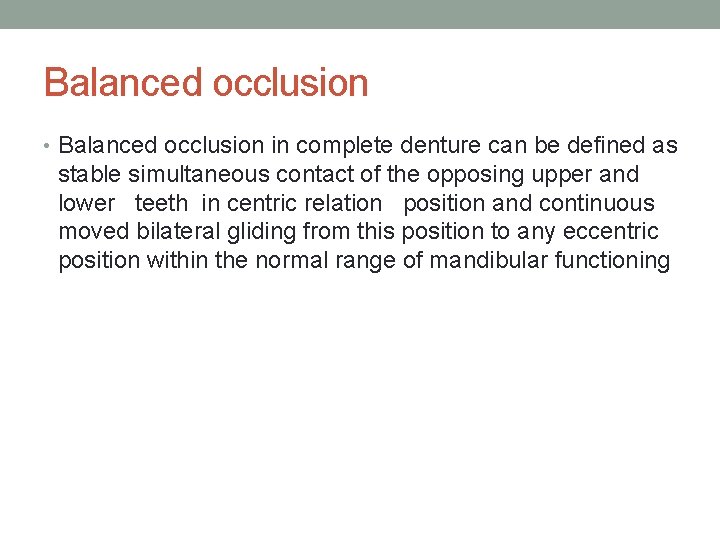 Balanced occlusion

• Balanced occlusion in complete denture can be defined as stable simultaneous contact of the opposing upper and lower teeth in centric relation position and continuous moved bilateral gliding from this position to any eccentric position within the normal range of mandibular functioning